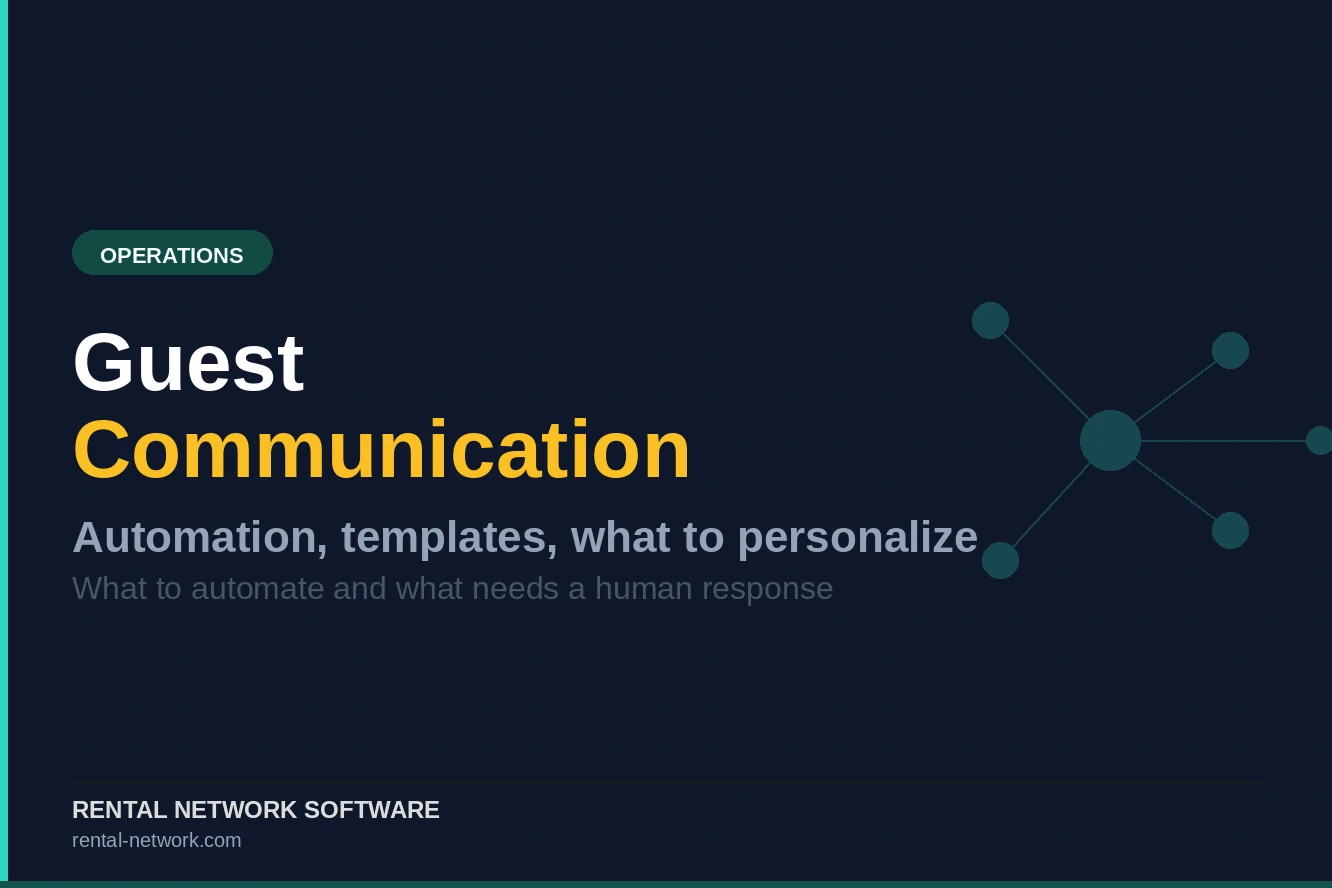 OPERATIONS

Guest
Communication

Automation, templates, what to personalize

What to automate and what needs a human response

RENTAL NETWORK SOFTWARE
rental-network.com